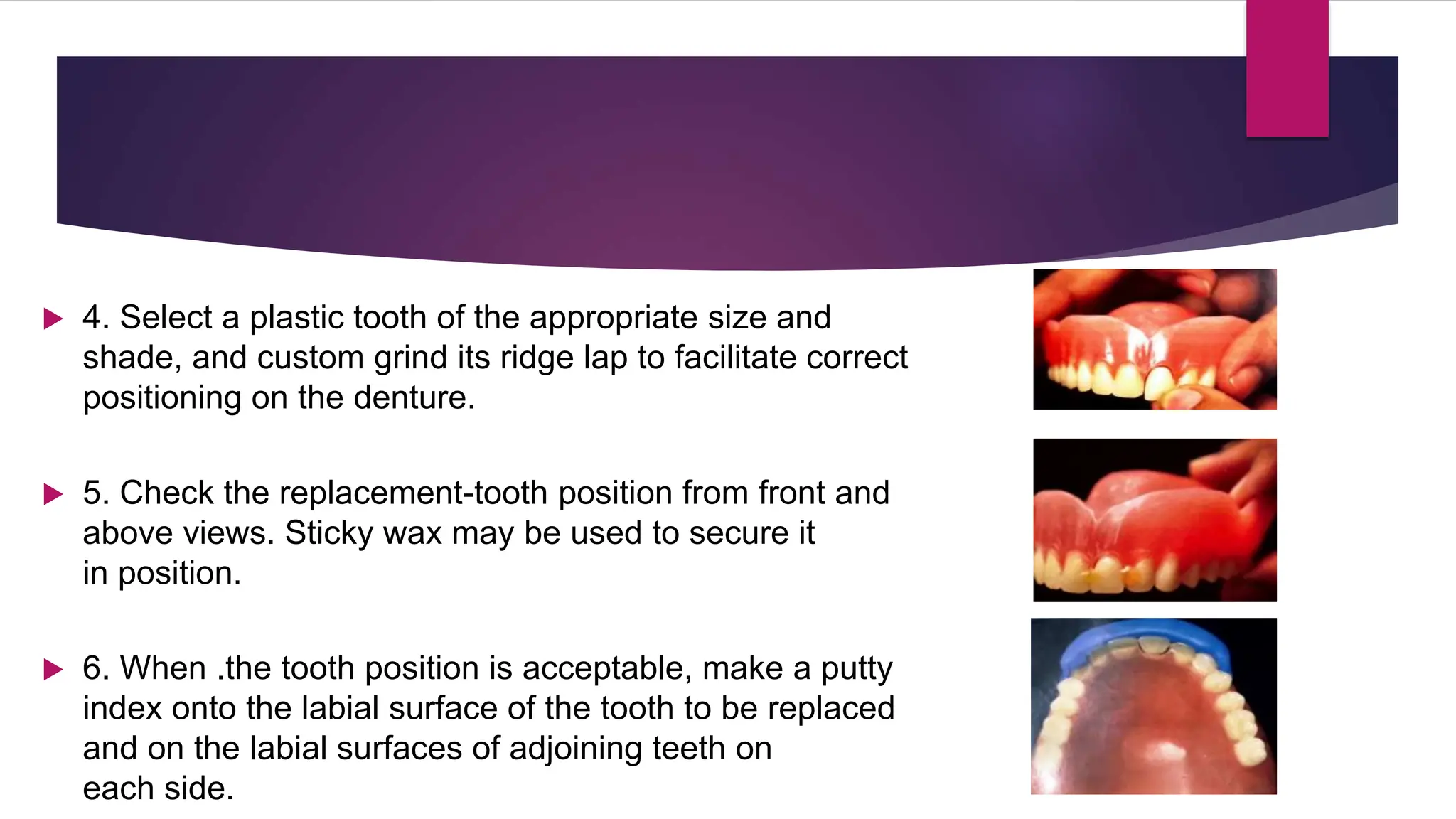 4. Select a plastic tooth of the appropriate size and shade, and custom grind its ridge lap to facilitate correct positioning on the denture.

5. Check the replacement-tooth position from front and above views. Sticky wax may be used to secure it in position.

6. When .the tooth position is acceptable, make a putty index onto the labial surface of the tooth to be replaced and on the labial surfaces of adjoining teeth on each side.